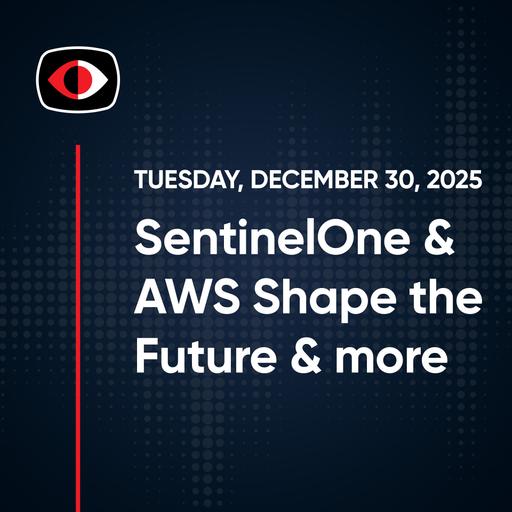 TUESDAY, DECEMBER 30, 2025

SentinelOne & AWS Shape the Future & more